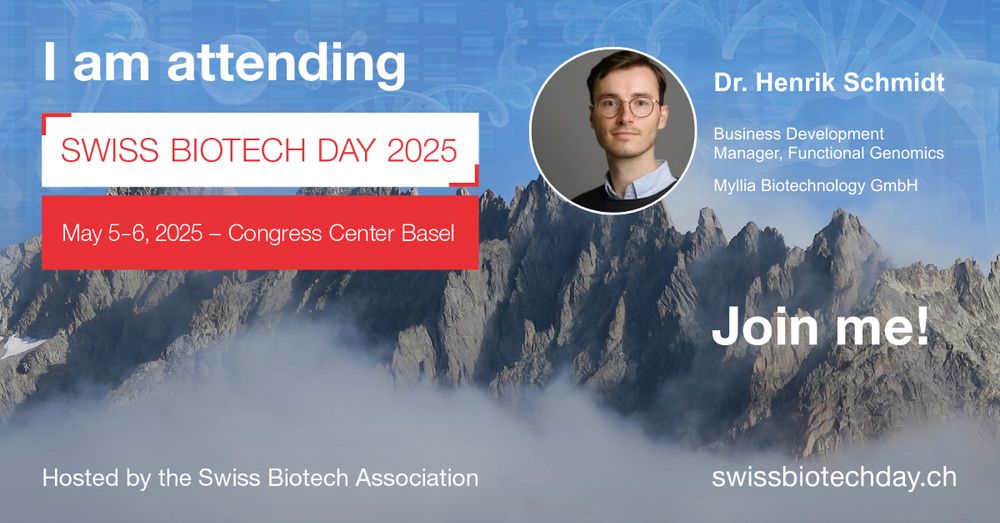 I am attending

SWISS BIOTECH DAY 2025

May 5-6, 2025 – Congress Center Basel

Dr. Henrik Schmidt

Business Development Manager, Functional Genomics

Myllia Biotechnology GmbH

Join me!

Hosted by the Swiss Biotech Association

swissbiotechday.ch